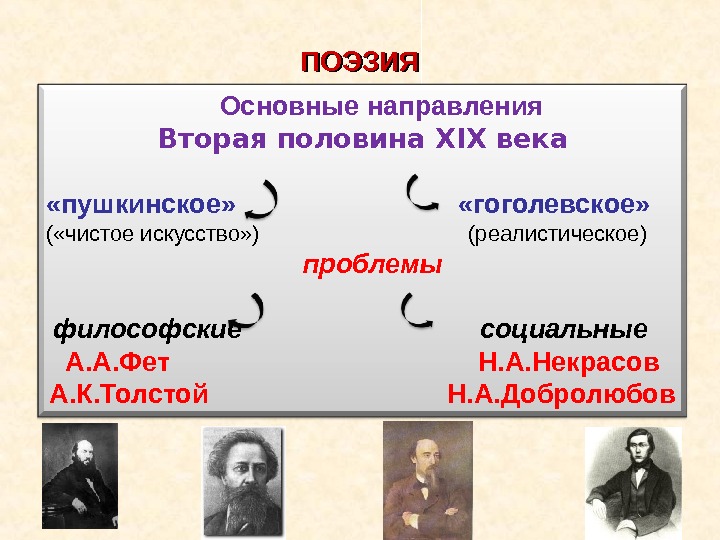 ПОЭЗИЯ

Основные направления
Вторая половина XIX века

«пушкинское»
(«чистое искусство»)

«гоголевское»
(реалистическое)

проблемы

философские
А.А.Фет
А.К.Толстой

социальные
Н.А.Некрасов
Н.А.Добролюбов